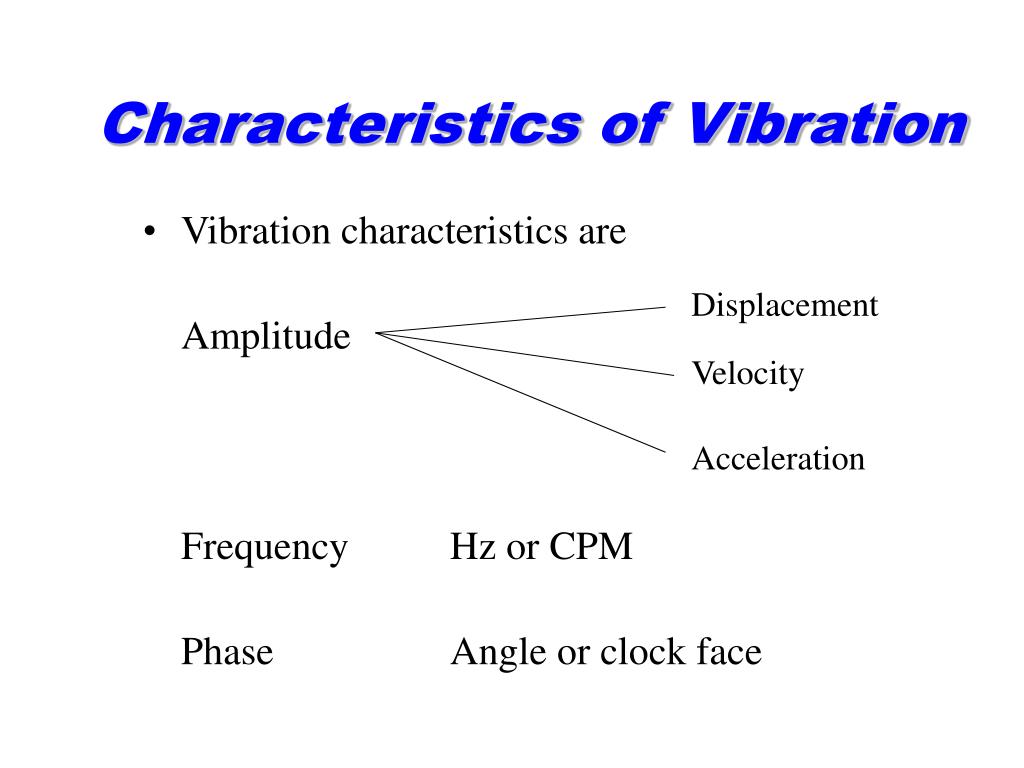 Characteristics of Vibration

• Vibration characteristics are

Amplitude

Displacement

Velocity

Acceleration

Frequency Hz or CPM

Phase Angle or clock face